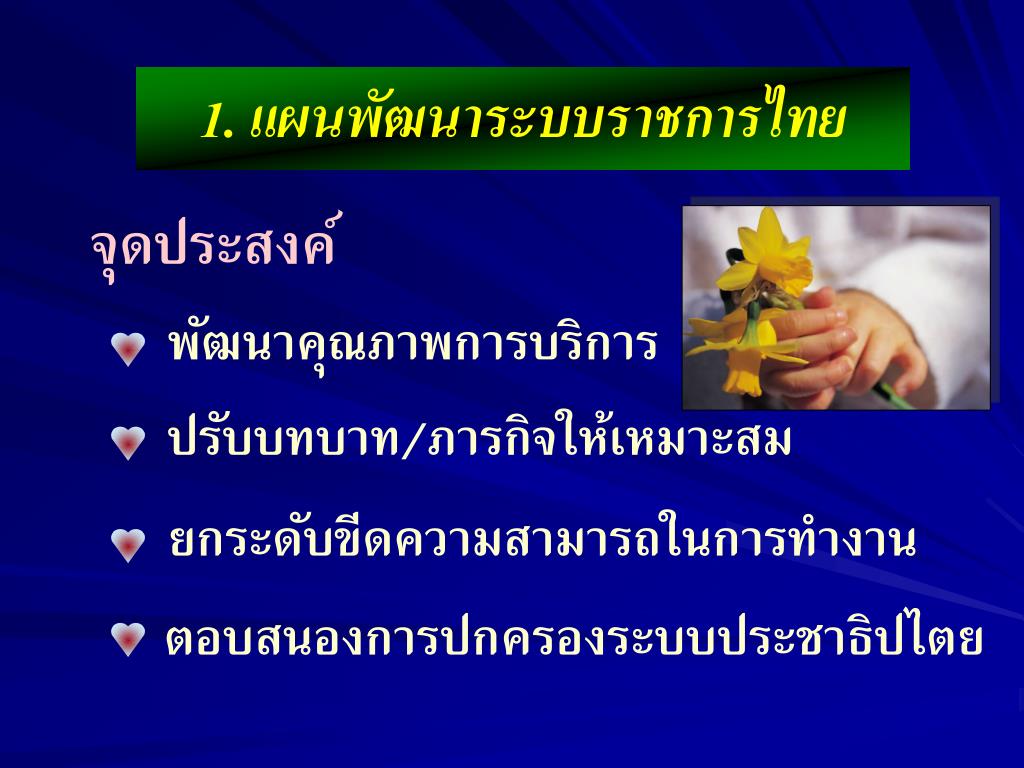 1. แผนพัฒนาระบบราชการไทย

จุดประสงค์

พัฒนาคุณภาพการบริการ

ปรับบทบาท/ภารกิจให้เหมาะสม

ยกระดับขีดความสามารถในการทำงาน

ตอบสนองการปกครองระบบประชาธิปไตย